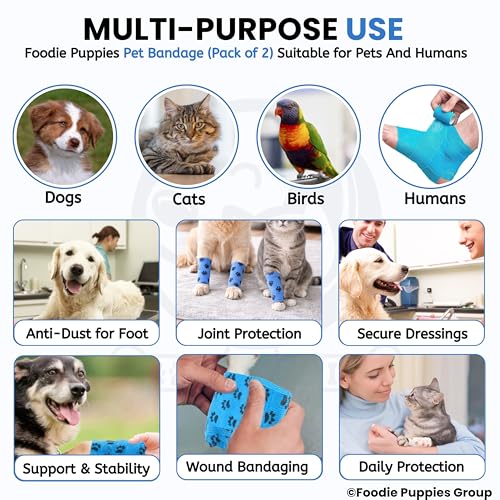 MULTI-PURPOSE USE

Foodie Puppies Pet Bandage (Pack of 2) Suitable for Pets And Humans

Dogs

Cats

Birds

Humans

Anti-Dust for Foot

Joint Protection

Secure Dressings

Support & Stability

Wound Bandaging

Daily Protection

©Foodie Puppies Group